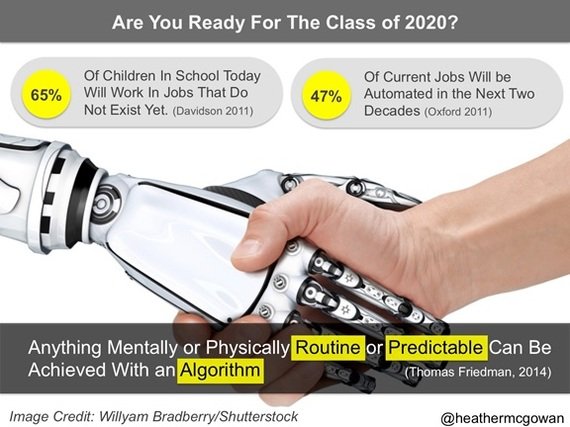 Are You Ready For The Class of 2020?

65% Of Children In School Today Will Work In Jobs That Do Not Exist Yet. (Davidson 2011)

47% Of Current Jobs Will be Automated in the Next Two Decades (Oxford 2011)

Anything Mentally or Physically Routine or Predictable Can Be Achieved With an Algorithm (Thomas Friedman, 2014)

Image Credit: Willyam Bradberry/Shutterstock

@heathermcgowan